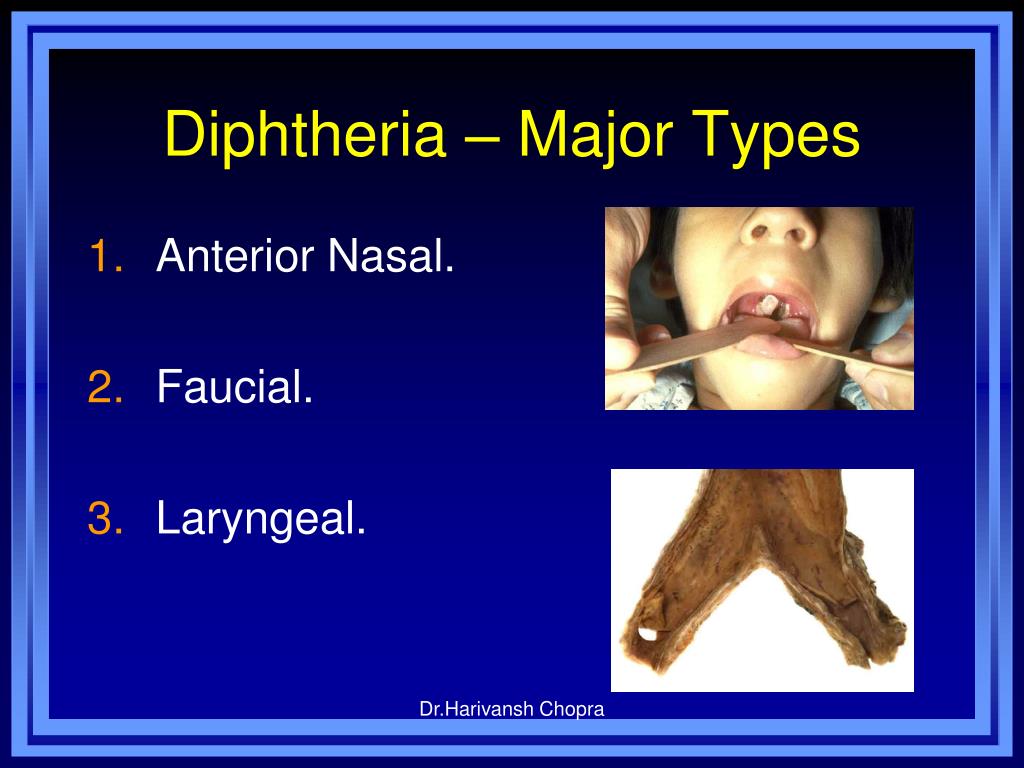 Diphtheria – Major Types

1. Anterior Nasal.

2. Faucial.

3. Laryngeal.

Dr.Harivansh Chopra